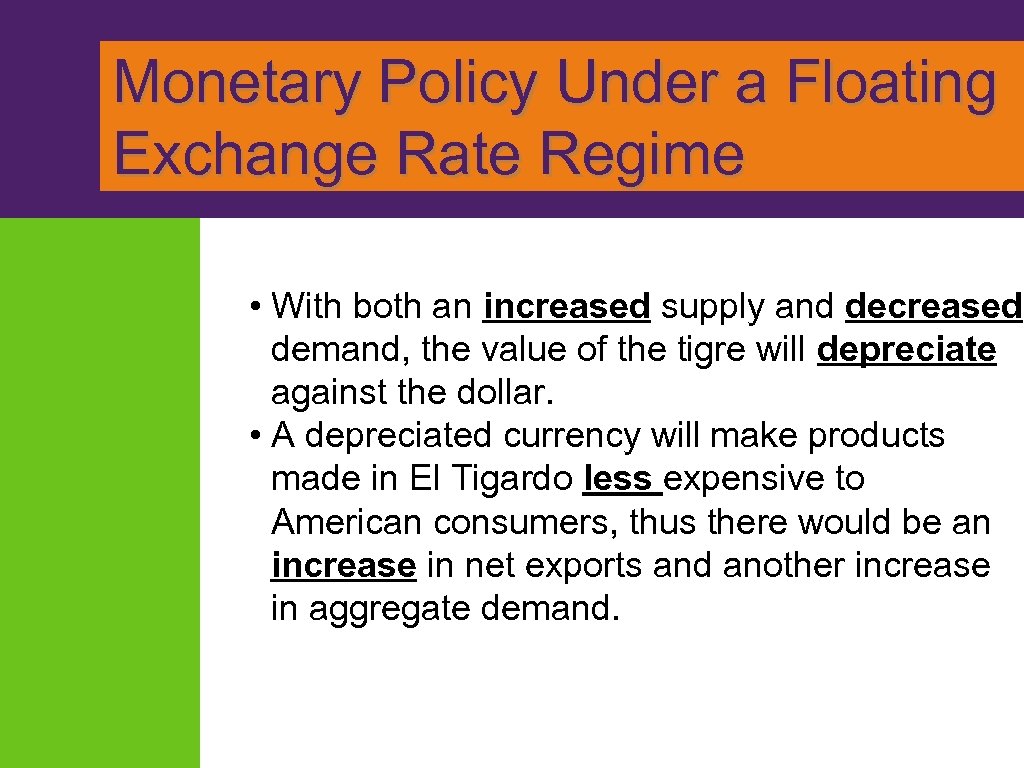 Monetary Policy Under a Floating Exchange Rate Regime

• With both an increased supply and decreased demand, the value of the tigre will depreciate against the dollar.
• A depreciated currency will make products made in El Tigardo less expensive to American consumers, thus there would be an increase in net exports and another increase in aggregate demand.